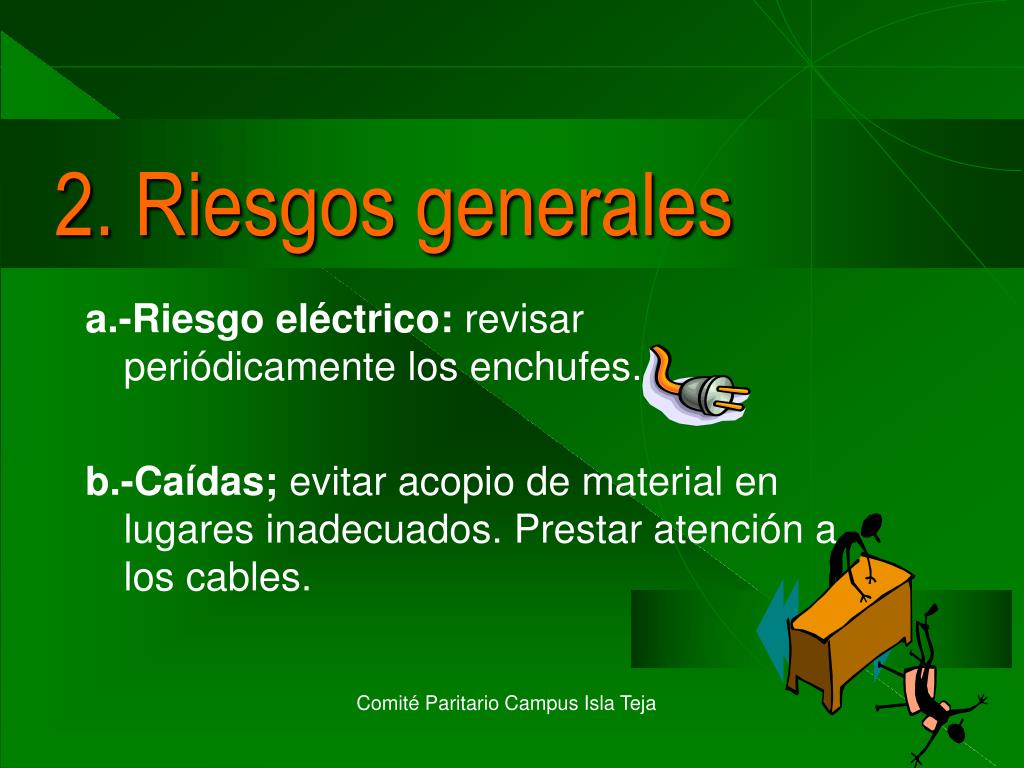 2. Riesgos generales

a.-Riesgo eléctrico: revisar periódicamente los enchufes.

b.-Caídas; evitar acopio de material en lugares inadecuados. Prestar atención a los cables.

Comité Paritario Campus Isla Teja